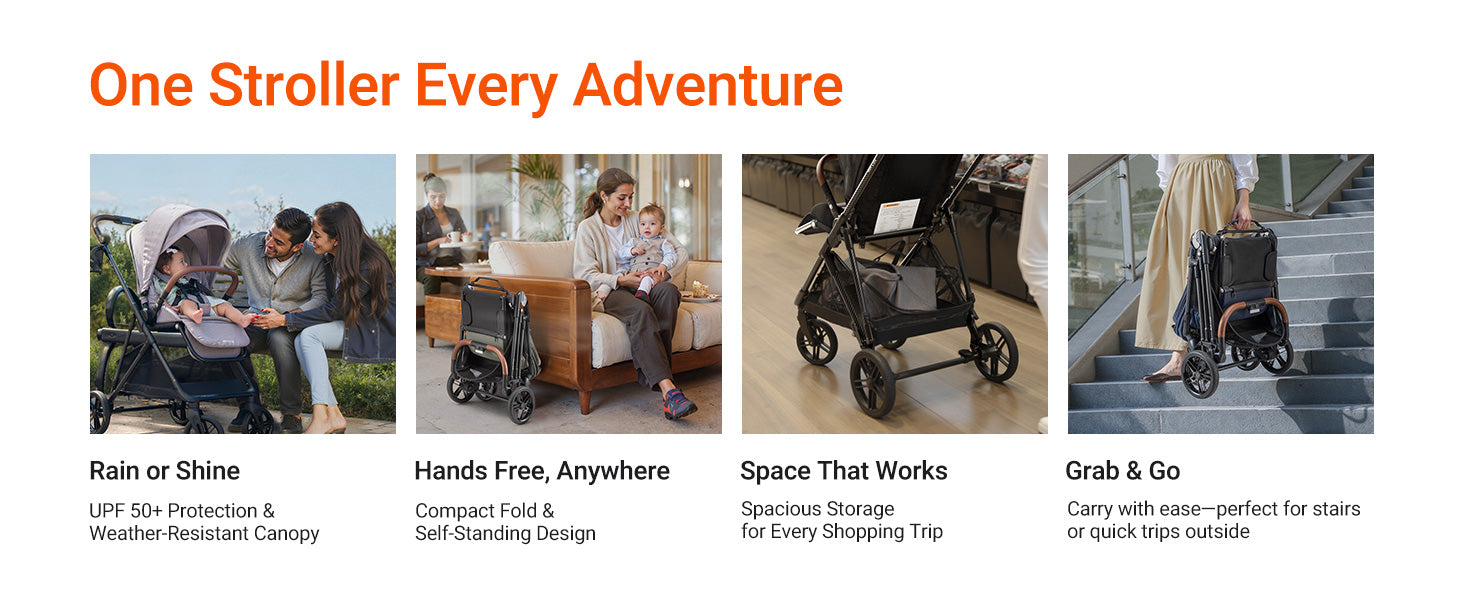 One Stroller Every Adventure

Rain or Shine

UPF 50+ Protection & Weather-Resistant Canopy

Hands Free, Anywhere

Compact Fold & Self-Standing Design

Space That Works

Spacious Storage for Every Shopping Trip

Grab & Go

Carry with ease—perfect for stairs or quick trips outside